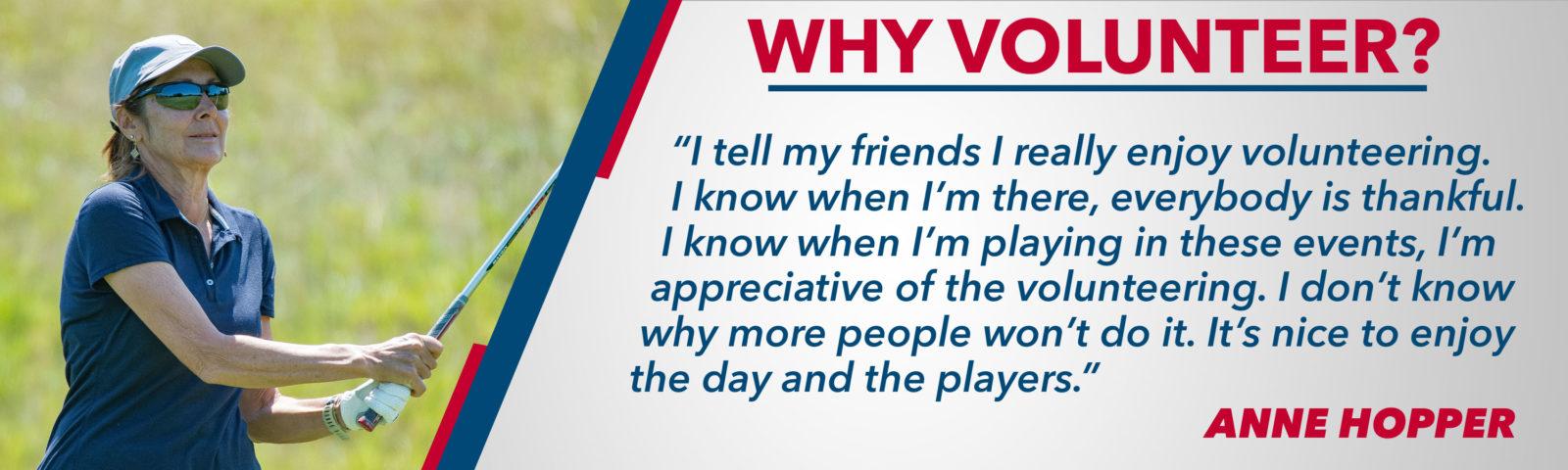 WHY VOLUNTEER?

“I tell my friends I really enjoy volunteering. I know when I’m there, everybody is thankful. I know when I’m playing in these events, I’m appreciative of the volunteering. I don’t know why more people won’t do it. It’s nice to enjoy the day and the players.”

ANNE HOPPER